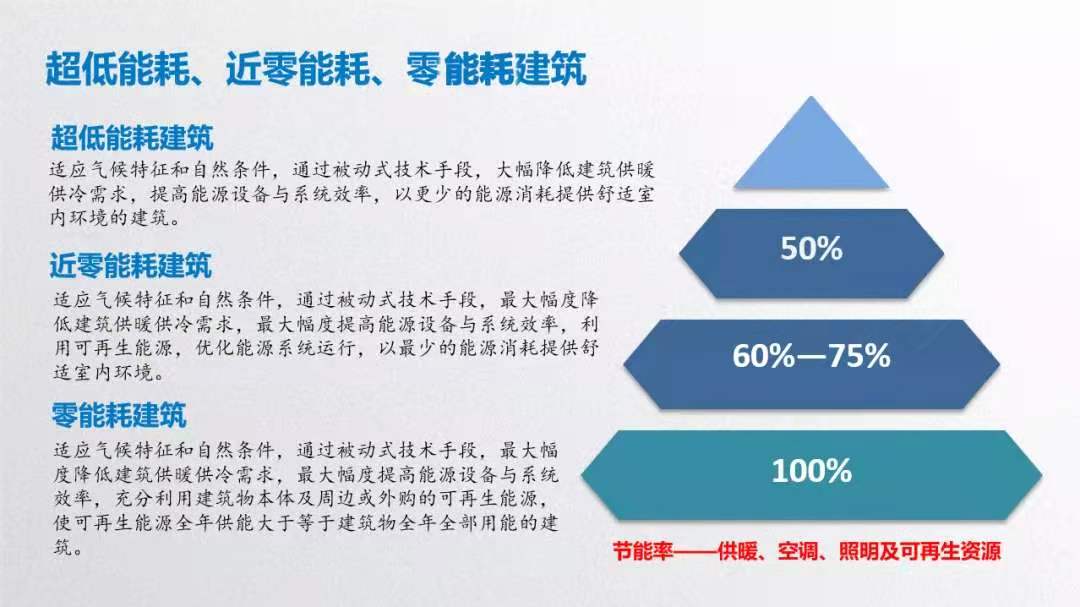 超低能耗、近零能耗、零能耗建筑

超低能耗建筑

适应气候特征和自然条件，通过被动式技术手段，大幅降低建筑供暖供冷需求，提高能源设备与系统效率，以更少的能源消耗提供舒适室内环境的建筑。

近零能耗建筑

适应气候特征和自然条件，通过被动式技术手段，最大幅度降低建筑供暖供冷需求，最大幅度提高能源设备与系统效率，利用可再生能源，优化能源系统运行，以最少的能源消耗提供舒适室内环境。

零能耗建筑

适应气候特征和自然条件，通过被动式技术手段，最大幅度降低建筑供暖供冷需求，最大幅度提高能源设备与系统效率，充分利用建筑物本体及周边或外购的可再生能源，使可再生能源全年供能大于等于建筑物全年全部用能的建筑。

50%

60%—75%

100%

节能率——供暖、空调、照明及可再生资源